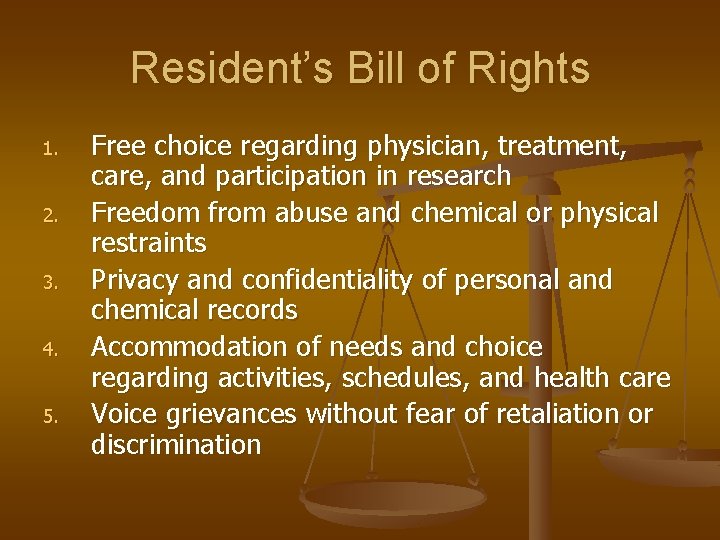 Resident's Bill of Rights

1. Free choice regarding physician, treatment, care, and participation in research
2. Freedom from abuse and chemical or physical restraints
3. Privacy and confidentiality of personal and chemical records
4. Accommodation of needs and choice regarding activities, schedules, and health care
5. Voice grievances without fear of retaliation or discrimination